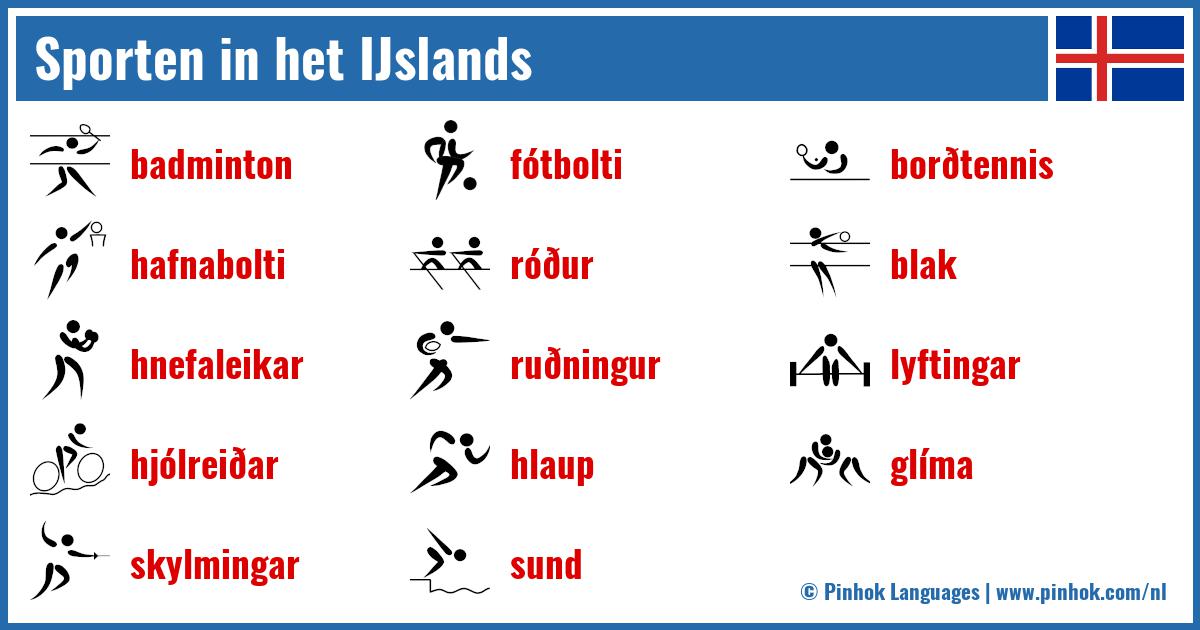 Sporten in het IJslands

badminton
hafnabolti
hnefaleikar
hjólreiðar
skylmingar

fótbolti
róður
ruðningur
hlaup
sund

borðtennis
blak
lyftingar
glíma

© Pinhok Languages | www.pinhok.com/nl